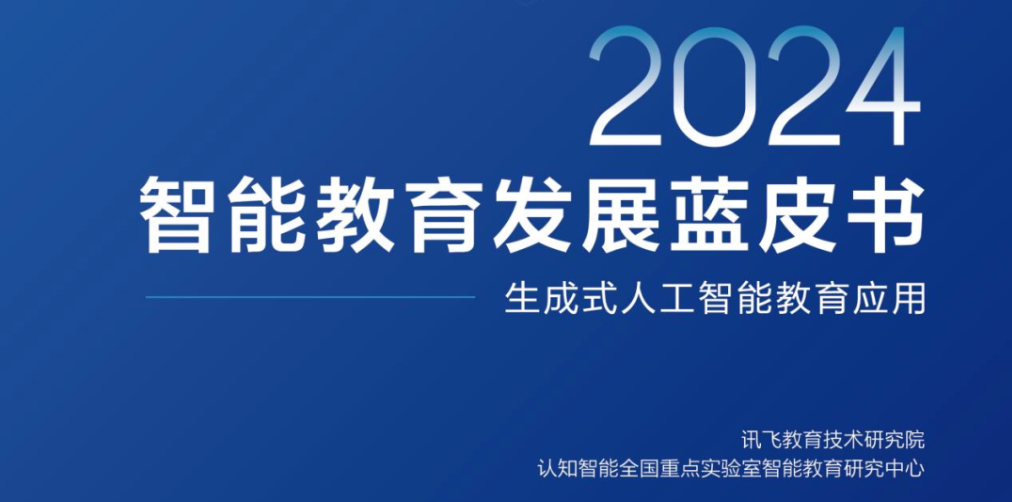 2024
智能教育发展蓝皮书
生成式人工智能教育应用

讯飞教育技术研究院
认知智能全国重点实验室智能教育研究中心